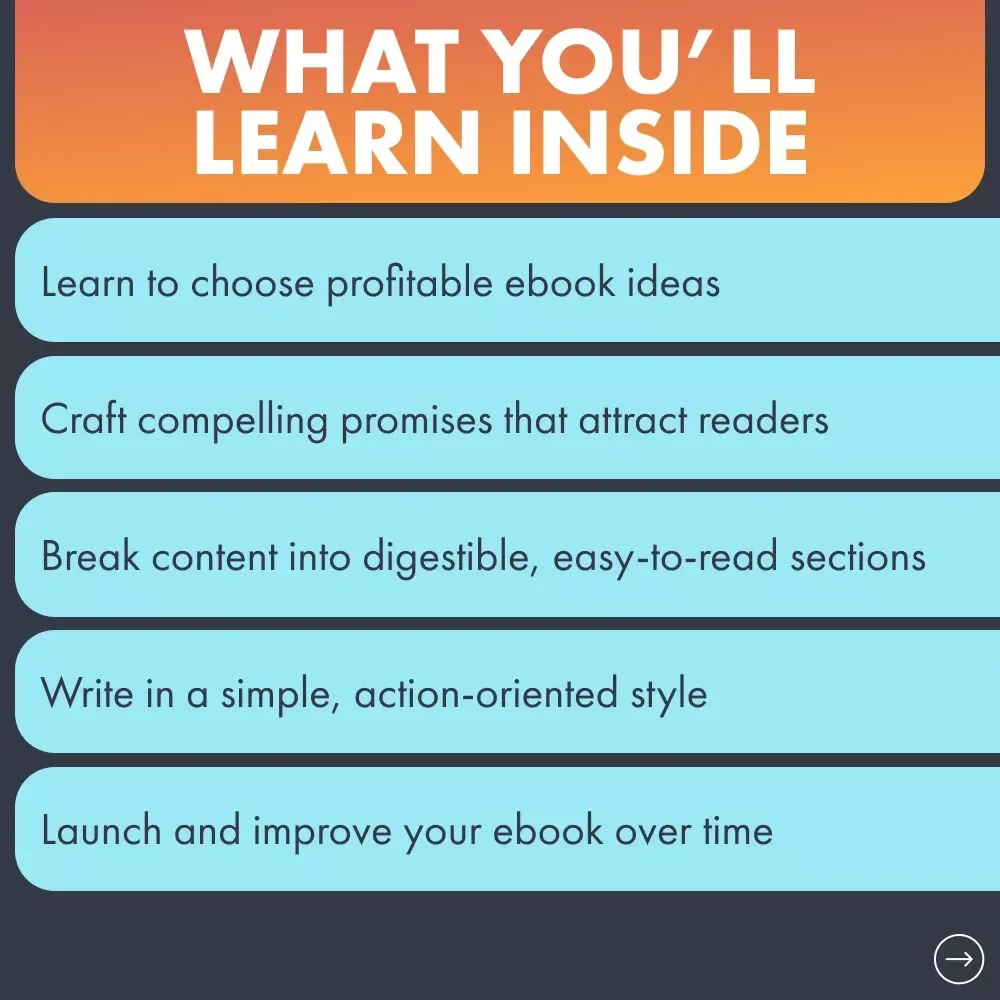 WHAT YOU'LL LEARN INSIDE

Learn to choose profitable ebook ideas

Craft compelling promises that attract readers

Break content into digestible, easy-to-read sections

Write in a simple, action-oriented style

Launch and improve your ebook over time